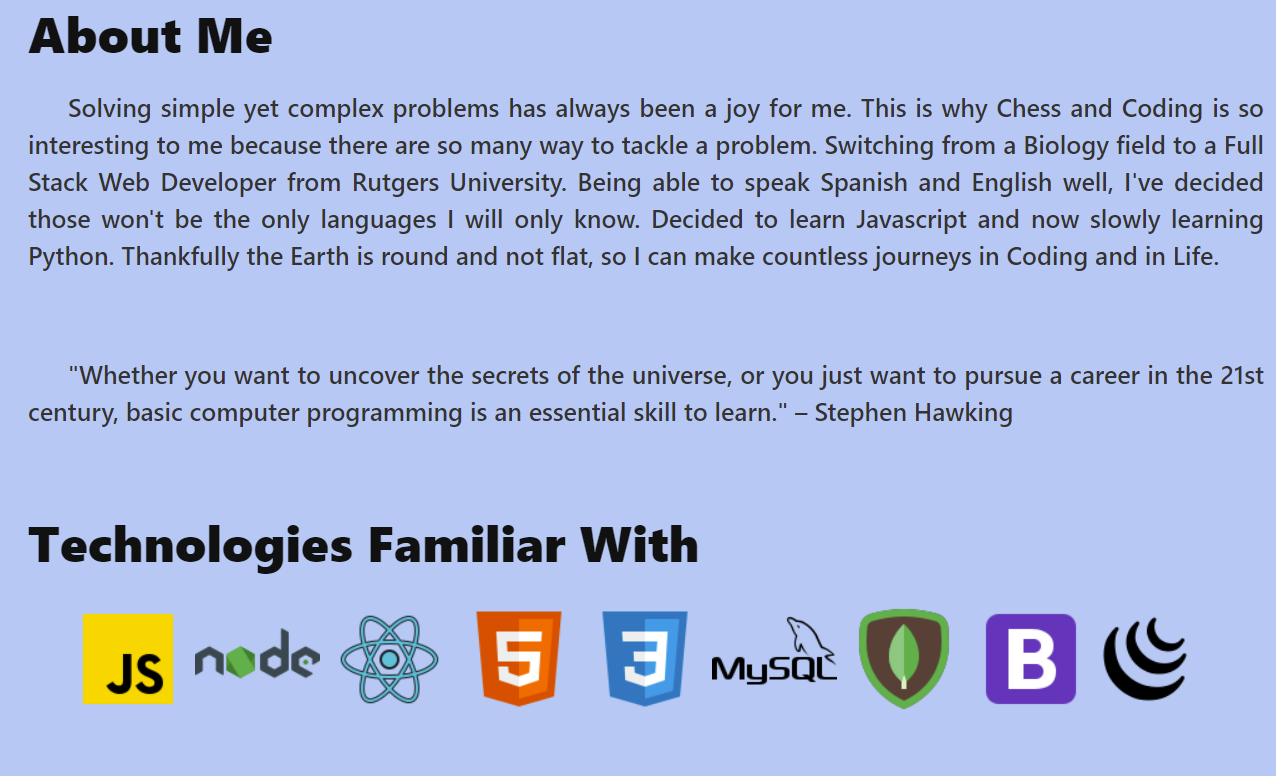 About Me

Solving simple yet complex problems has always been a joy for me. This is why Chess and Coding is so interesting to me because there are so many way to tackle a problem. Switching from a Biology field to a Full Stack Web Developer from Rutgers University. Being able to speak Spanish and English well, I've decided those won't be the only languages I will only know. Decided to learn Javascript and now slowly learning Python. Thankfully the Earth is round and not flat, so I can make countless journeys in Coding and in Life.

"Whether you want to uncover the secrets of the universe, or you just want to pursue a career in the 21st century, basic computer programming is an essential skill to learn." – Stephen Hawking

Technologies Familiar With

JS node 5 3 MySQL B